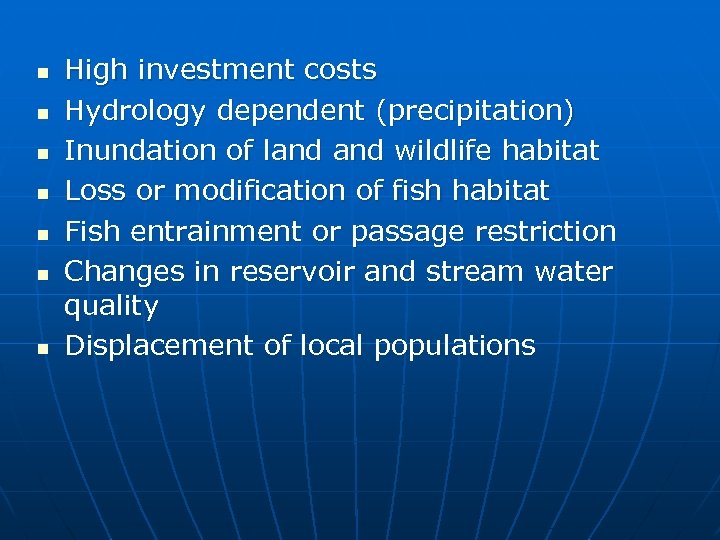 - High investment costs
- Hydrology dependent (precipitation)
- Inundation of land and wildlife habitat
- Loss or modification of fish habitat
- Fish entrainment or passage restriction
- Changes in reservoir and stream water quality
- Displacement of local populations